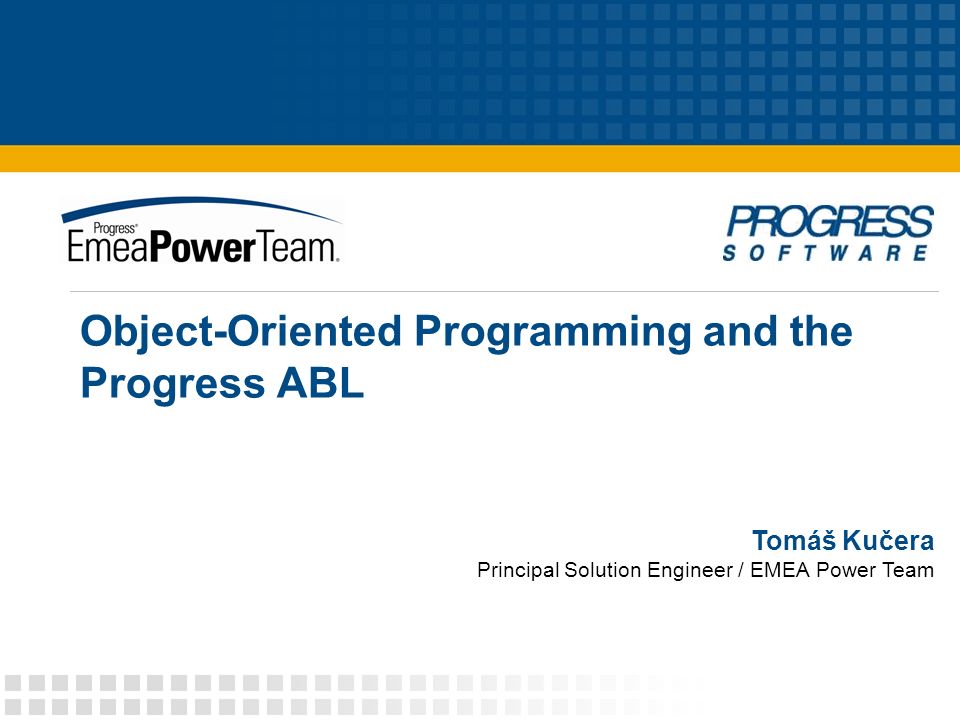 Progress®
EmeaPowerTeam.

PROGRESS
SOFTWARE

Object-Oriented Programming and the Progress ABL

Tomáš Kučera
Principal Solution Engineer / EMEA Power Team